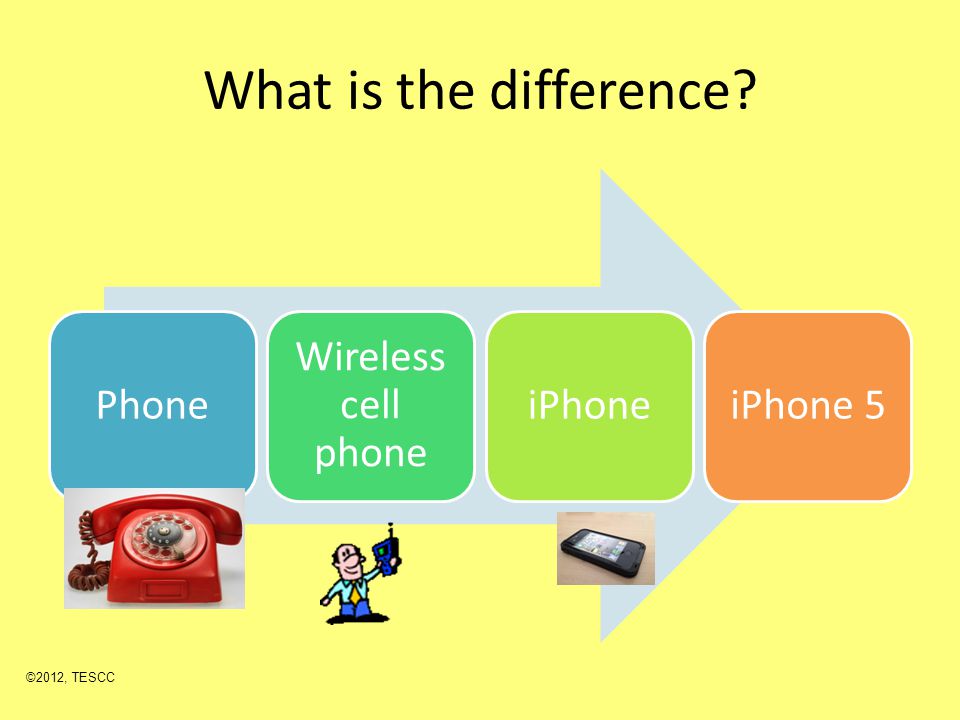 What is the difference?

Phone

Wireless cell phone

iPhone

iPhone 5

©2012, TESCC